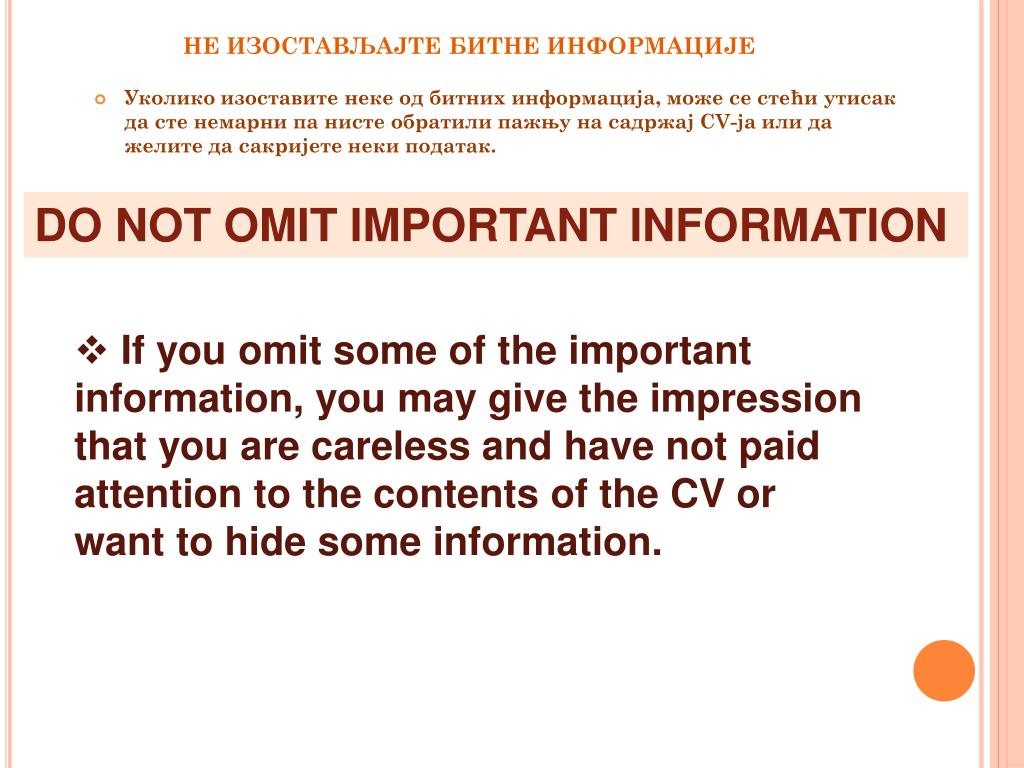 НЕ ИЗОСТАВЉАЈТЕ БИТНЕ ИНФОРМАЦИЈЕ

Уколико изоставите неке од битних информација, може се стећи утисак да сте немарни па нисте обратили пажњу на садржај CV-ја или да желите да сакријете неки податак.

DO NOT OMIT IMPORTANT INFORMATION

❖ If you omit some of the important information, you may give the impression that you are careless and have not paid attention to the contents of the CV or want to hide some information.